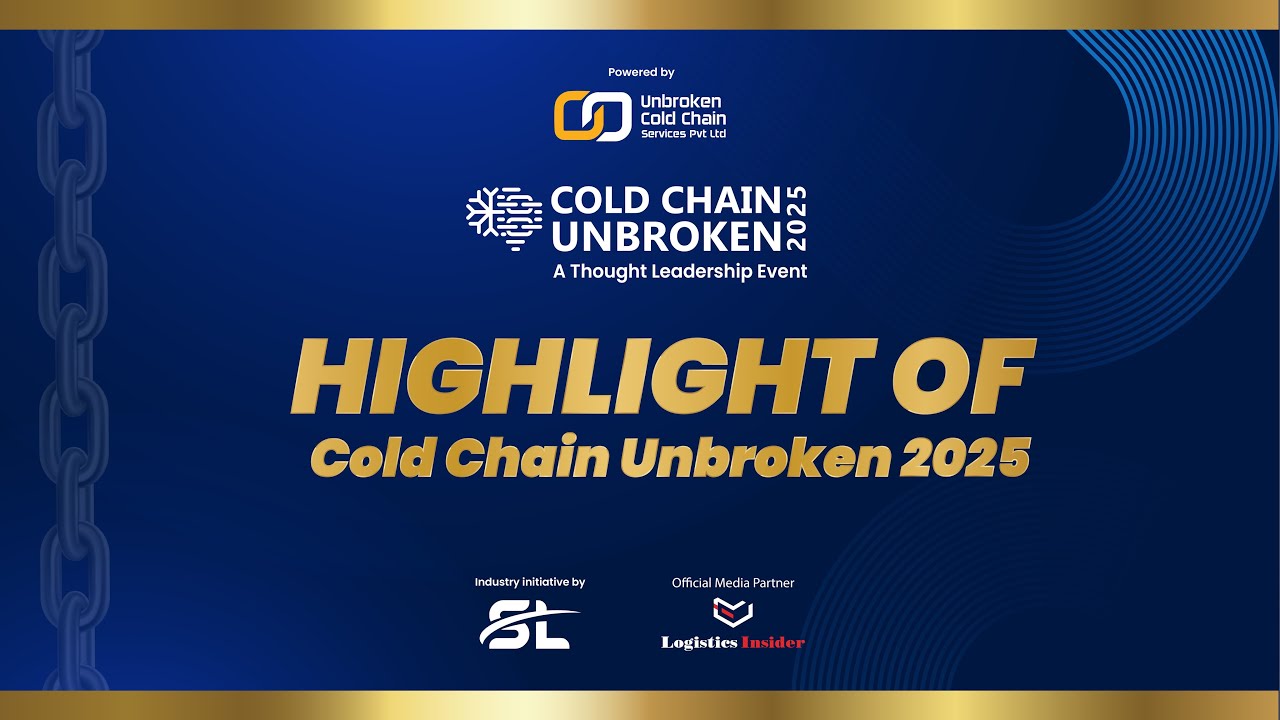 Powered by

Unbroken Cold Chain Services Pvt Ltd

COLD CHAIN UNBROKEN 2025
A Thought Leadership Event

HIGHLIGHT OF
Cold Chain Unbroken 2025

Industry initiative by
SL

Official Media Partner
Logistics Insider